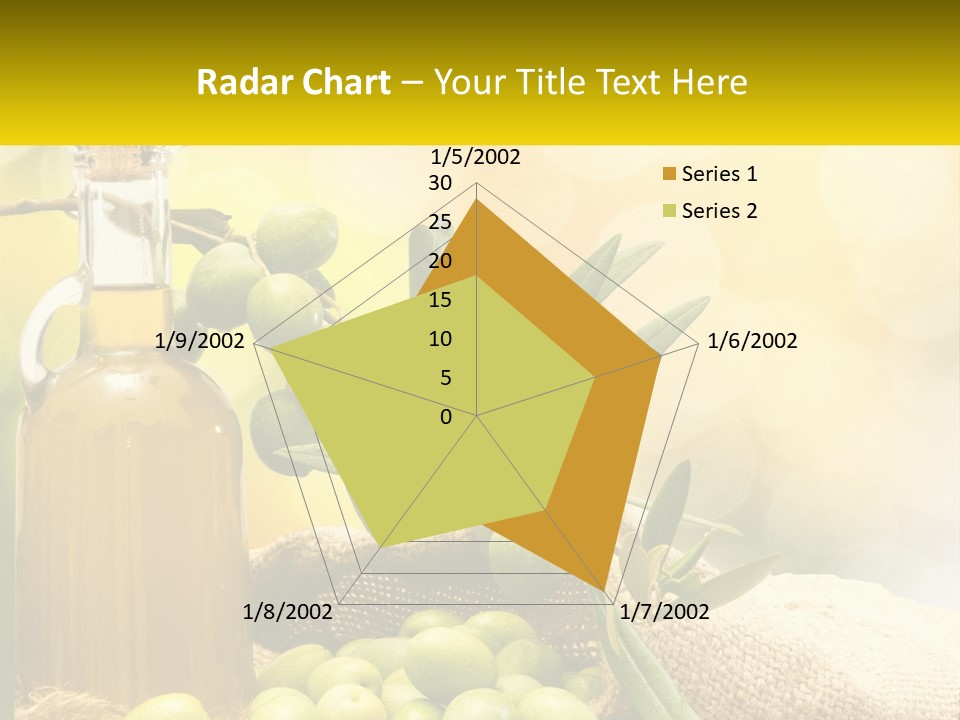 Radar Chart – Your Title Text Here

1/5/2002
30
25
20
15
10
5
0
1/6/2002
1/7/2002
1/8/2002
1/9/2002

Series 1
Series 2